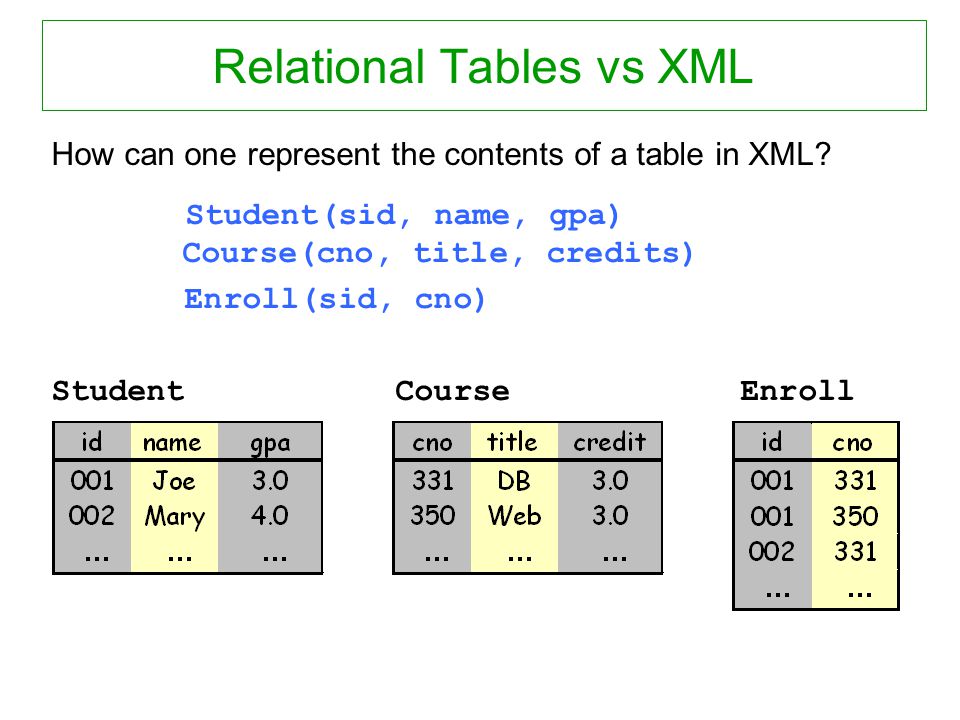 Relational Tables vs XML

How can one represent the contents of a table in XML?

Student(sid, name, gpa)
Course(cno, title, credits)
Enroll(sid, cno)

Student

| id | name | gpa |
|---|---|---|
| 001 | Joe | 3.0 |
| 002 | Mary | 4.0 |
| ... | ... | ... |

Course

| cno | title | credit |
|---|---|---|
| 331 | DB | 3.0 |
| 350 | Web | 3.0 |
| ... | ... | ... |

Enroll

| id | cno |
|---|---|
| 001 | 331 |
| 001 | 350 |
| 002 | 331 |
| ... | ... |